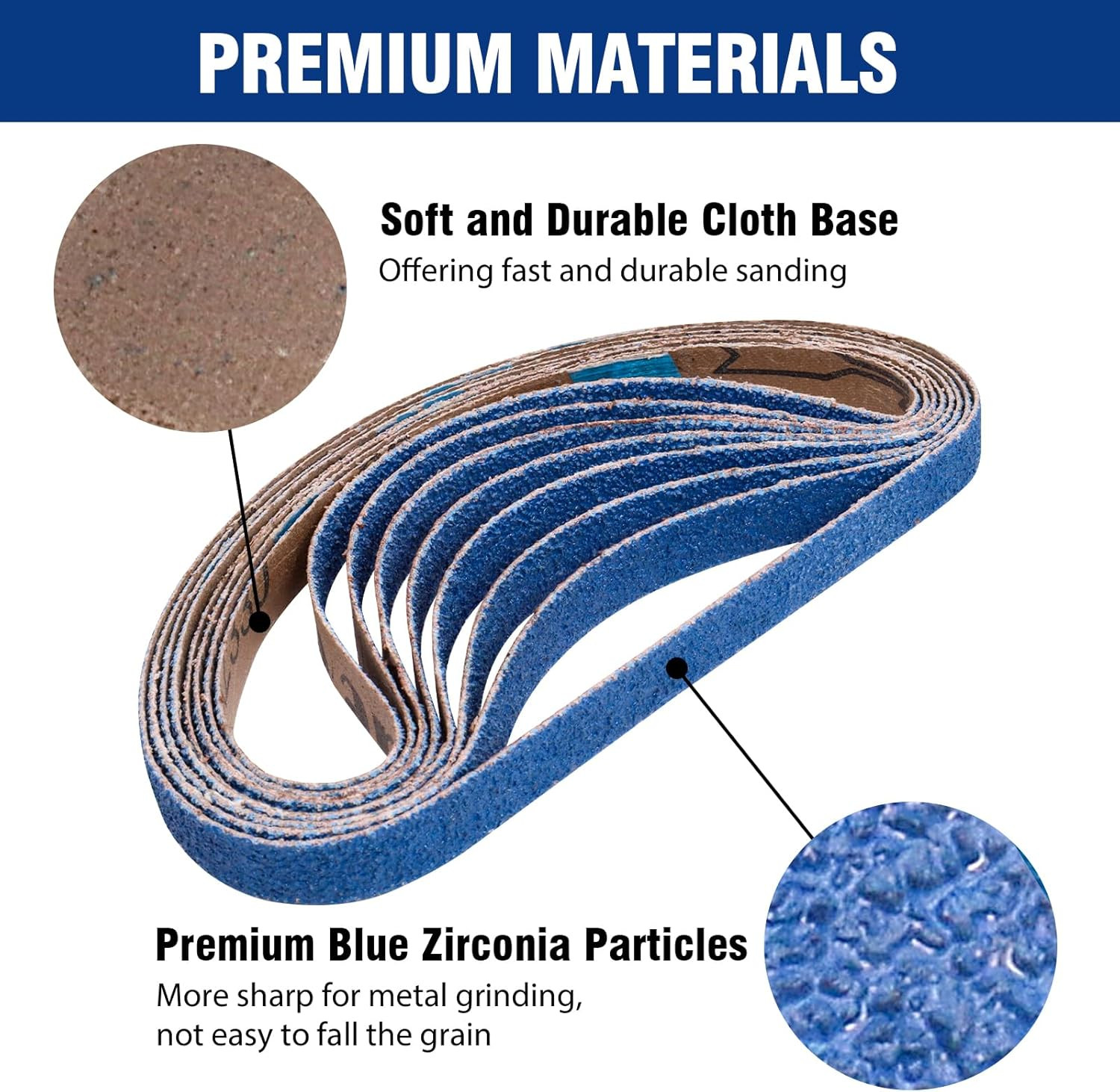 PREMIUM MATERIALS

Soft and Durable Cloth Base
Offering fast and durable sanding

Premium Blue Zirconia Particles
More sharp for metal grinding, not easy to fall the grain